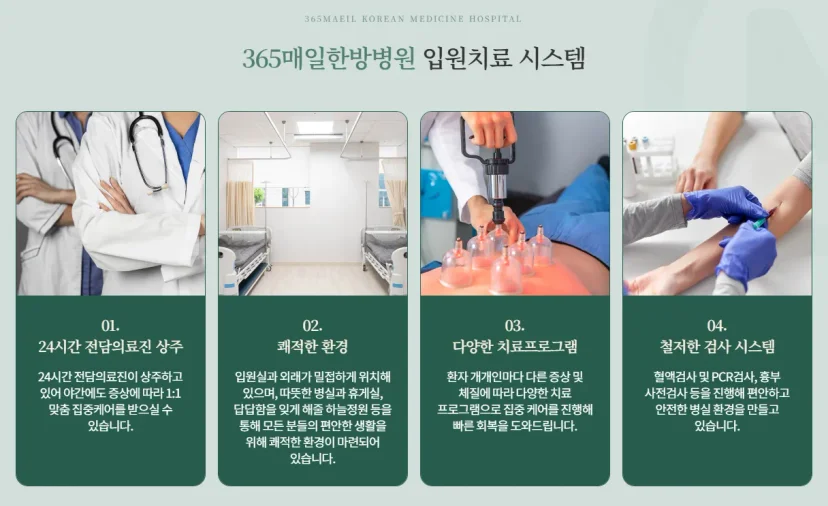 365MAEIL KOREAN MEDICINE HOSPITAL

365매일한방병원 입원치료 시스템

01.
24시간 전담의료진 상주

24시간 전담의료진이 상주하고 있어 야간에도 증상에 따라 1:1 맞춤 집중케어를 받으실 수 있습니다.

02.
쾌적한 환경

입원실과 외래가 밀접하게 위치해 있으며, 따뜻한 병실과 휴게실, 답답함을 잊게 해줄 하늘정원 등을 통해 모든 분들의 편안한 생활을 위해 쾌적한 환경이 마련되어 있습니다.

03.
다양한 치료프로그램

환자 개개인마다 다른 증상 및 체질에 따라 다양한 치료 프로그램으로 집중 케어를 진행해 빠른 회복을 도와드립니다.

04.
철저한 검사 시스템

혈액검사 및 PCR검사, 흉부 사전검사 등을 진행해 편안하고 안전한 병실 환경을 만들고 있습니다.